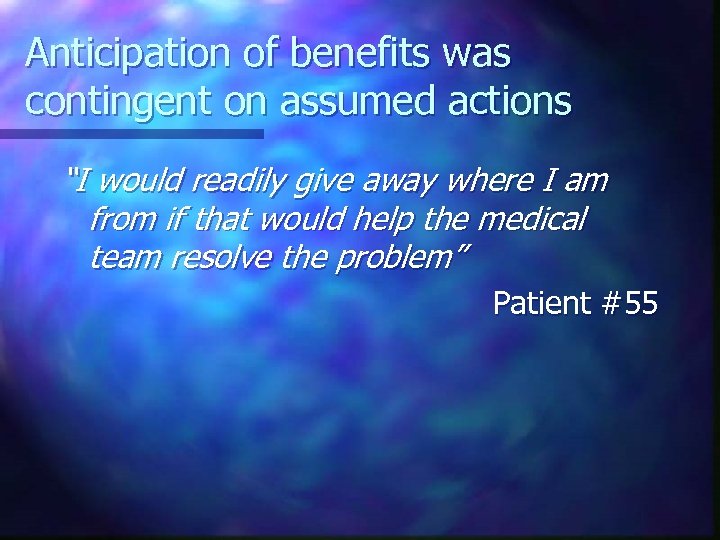 Anticipation of benefits was contingent on assumed actions

"I would readily give away where I am from if that would help the medical team resolve the problem"

Patient #55